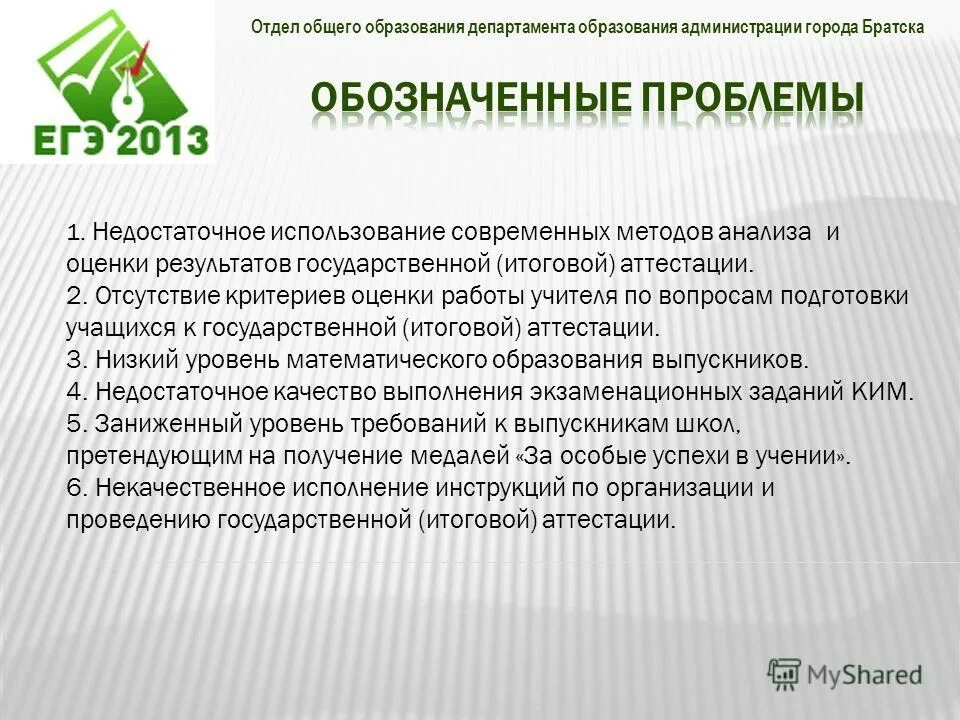 ЕГЭ 2013

Отдел общего образования департамента образования администрации города Братска

ОБОЗНАЧЕННЫЕ ПРОБЛЕМЫ

1. Недостаточное использование современных методов анализа и оценки результатов государственной (итоговой) аттестации.
2. Отсутствие критериев оценки работы учителя по вопросам подготовки учащихся к государственной (итоговой) аттестации.
3. Низкий уровень математического образования выпускников.
4. Недостаточное качество выполнения экзаменационных заданий КИМ.
5. Заниженный уровень требований к выпускникам школ, претендующим на получение медалей «За особые успехи в учении».
6. Некачественное исполнение инструкций по организации и проведению государственной (итоговой) аттестации.

MyShared